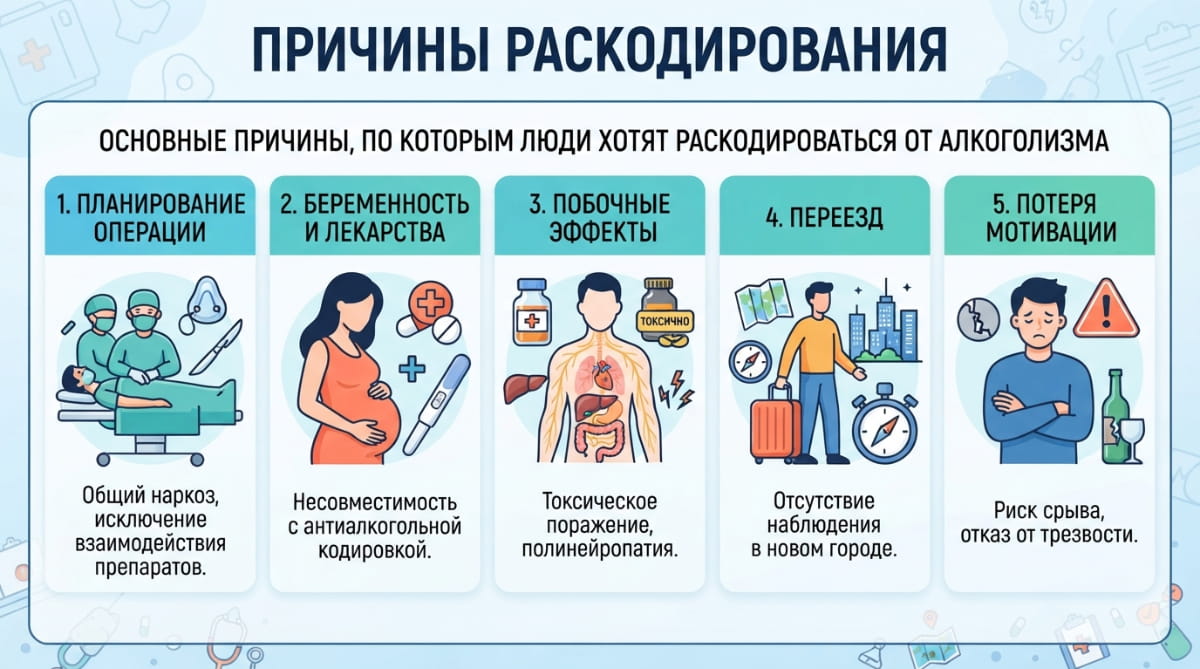 ПРИЧИНЫ РАСКОДИРОВАНИЯ

ОСНОВНЫЕ ПРИЧИНЫ, ПО КОТОРЫМ ЛЮДИ ХОТЯТ РАСКОДИРОВАТЬСЯ ОТ АЛКОГОЛИЗМА

1. ПЛАНИРОВАНИЕ ОПЕРАЦИИ

Общий наркоз, исключение взаимодействия препаратов.

2. БЕРЕМЕННОСТЬ И ЛЕКАРСТВА

Несовместимость с антиалкогольной кодировкой.

3. ПОБОЧНЫЕ ЭФФЕКТЫ

ТОКСИЧНО

Токсическое поражение, полинейропатия.

4. ПЕРЕЕЗД

Отсутствие наблюдения в новом городе.

5. ПОТЕРЯ МОТИВАЦИИ

Риск срыва, отказ от трезвости.